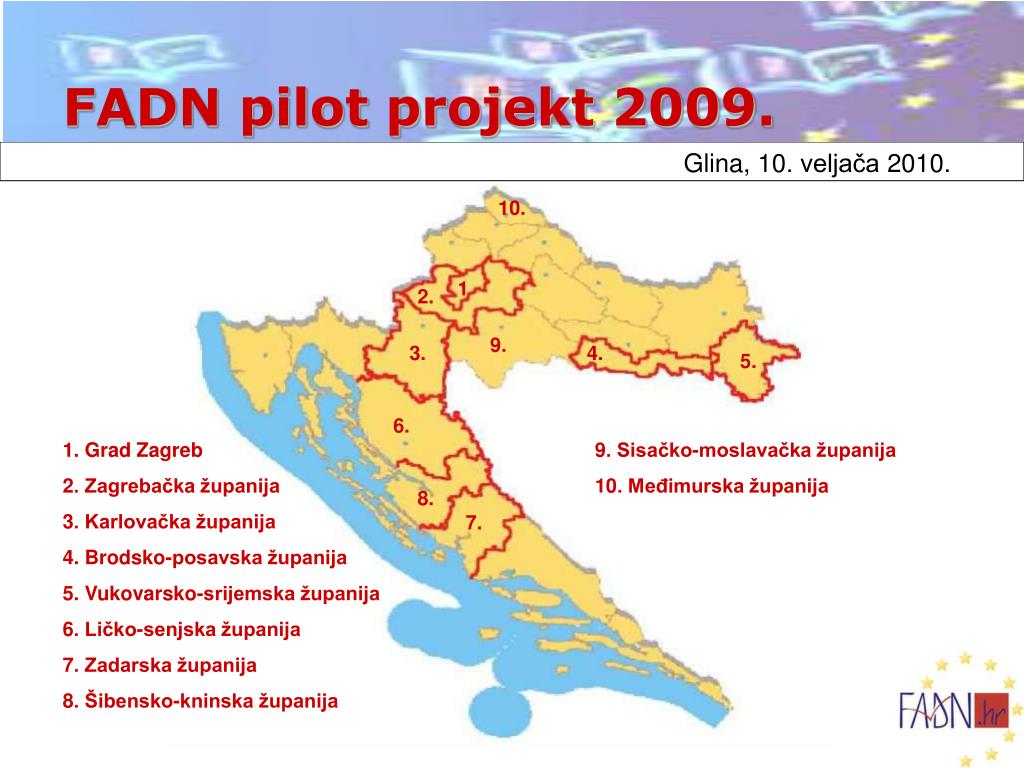 FADN pilot projekt 2009.

Glina, 10. veljača 2010.

10.

1

2.

9.

3.

4.

5.

6.

8.

7.

1. Grad Zagreb
2. Zagrebačka županija
3. Karlovačka županija
4. Brodsko-posavska županija
5. Vukovarsko-srijemska županija
6. Ličko-senjska županija
7. Zadarska županija
8. Šibensko-kninska županija

9. Sisačko-moslavačka županija
10. Međimurska županija

FADN.hr